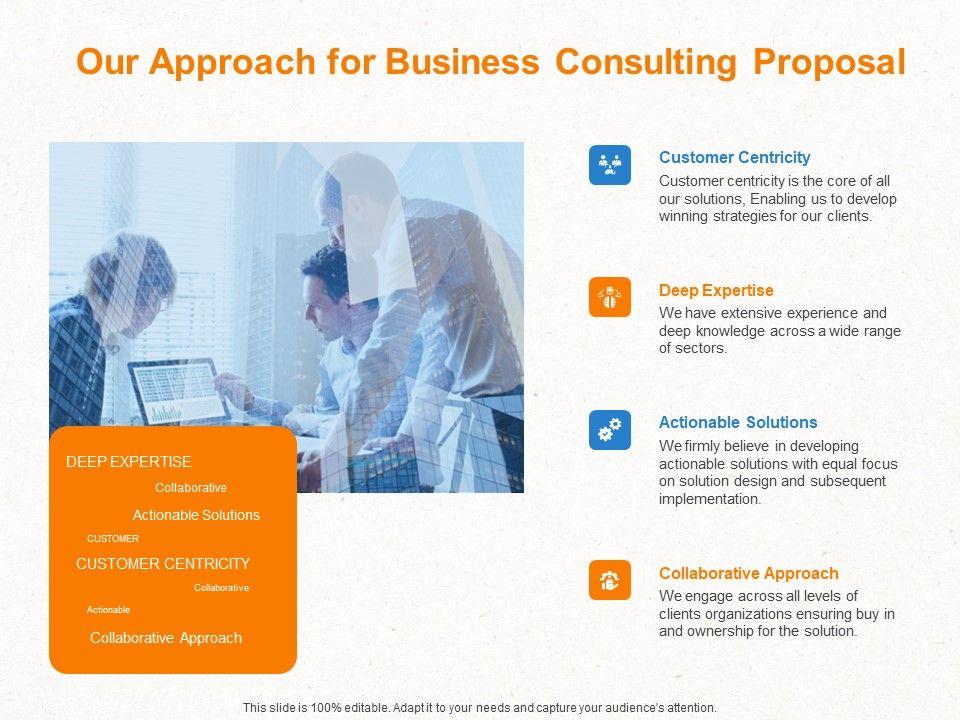 Our Approach for Business Consulting Proposal

DEEP EXPERTISE

Collaborative

Actionable Solutions

CUSTOMER

CUSTOMER CENTRICITY

Collaborative

Actionable

Collaborative Approach

Customer Centricity

Customer centricity is the core of all our solutions, Enabling us to develop winning strategies for our clients.

Deep Expertise

We have extensive experience and deep knowledge across a wide range of sectors.

Actionable Solutions

We firmly believe in developing actionable solutions with equal focus on solution design and subsequent implementation.

Collaborative Approach

We engage across all levels of clients organizations ensuring buy in and ownership for the solution.

This slide is 100% editable. Adapt it to your needs and capture your audience's attention.